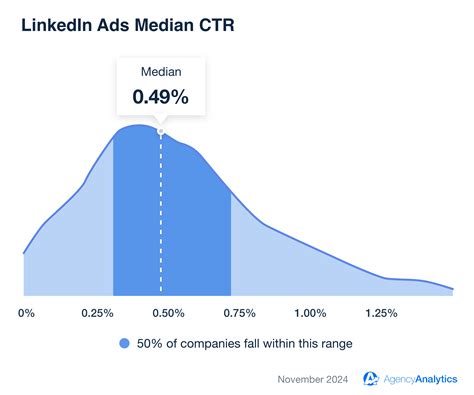 LinkedIn Ads Median CTR

Median
0.49%

0%
0.25%
0.50%
0.75%
1.00%
1.25%

50% of companies fall within this range

November 2024
AgencyAnalytics